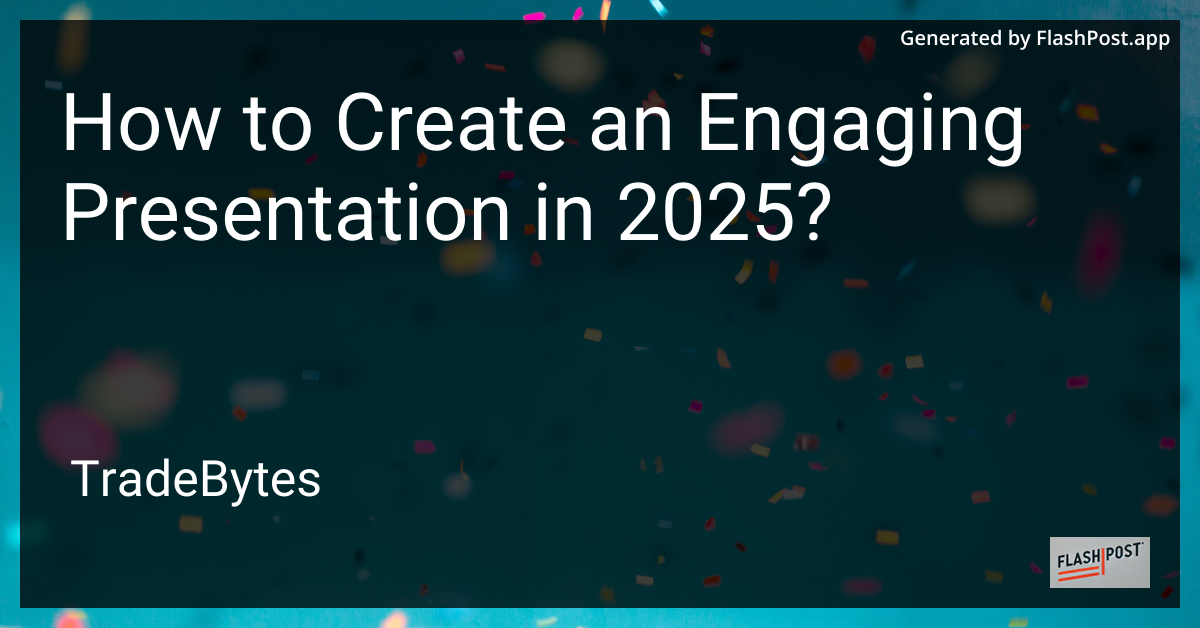 Generated by FlashPost.app

How to Create an Engaging Presentation in 2025?

TradeBytes

FLASHPOST